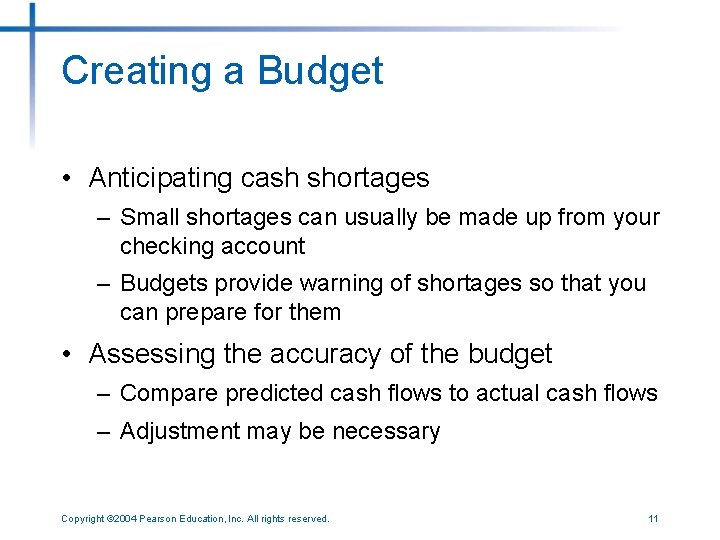 Creating a Budget

• Anticipating cash shortages

– Small shortages can usually be made up from your checking account

– Budgets provide warning of shortages so that you can prepare for them

• Assessing the accuracy of the budget

– Compare predicted cash flows to actual cash flows

– Adjustment may be necessary

Copyright ©2004 Pearson Education, Inc. All rights reserved.

11